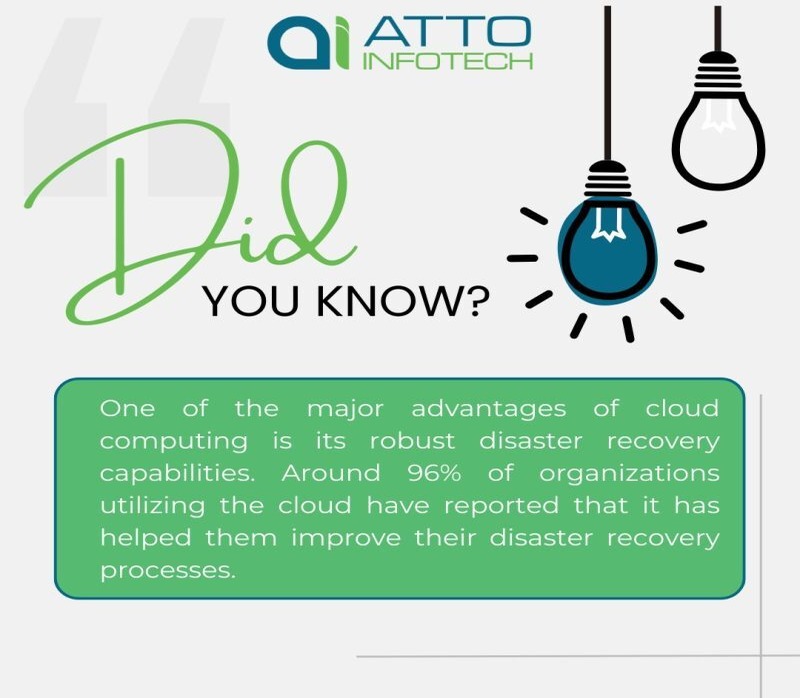 ai ATTO INFOTECH

Did YOU KNOW?

One of the major advantages of cloud computing is its robust disaster recovery capabilities. Around 96% of organizations utilizing the cloud have reported that it has helped them improve their disaster recovery processes.